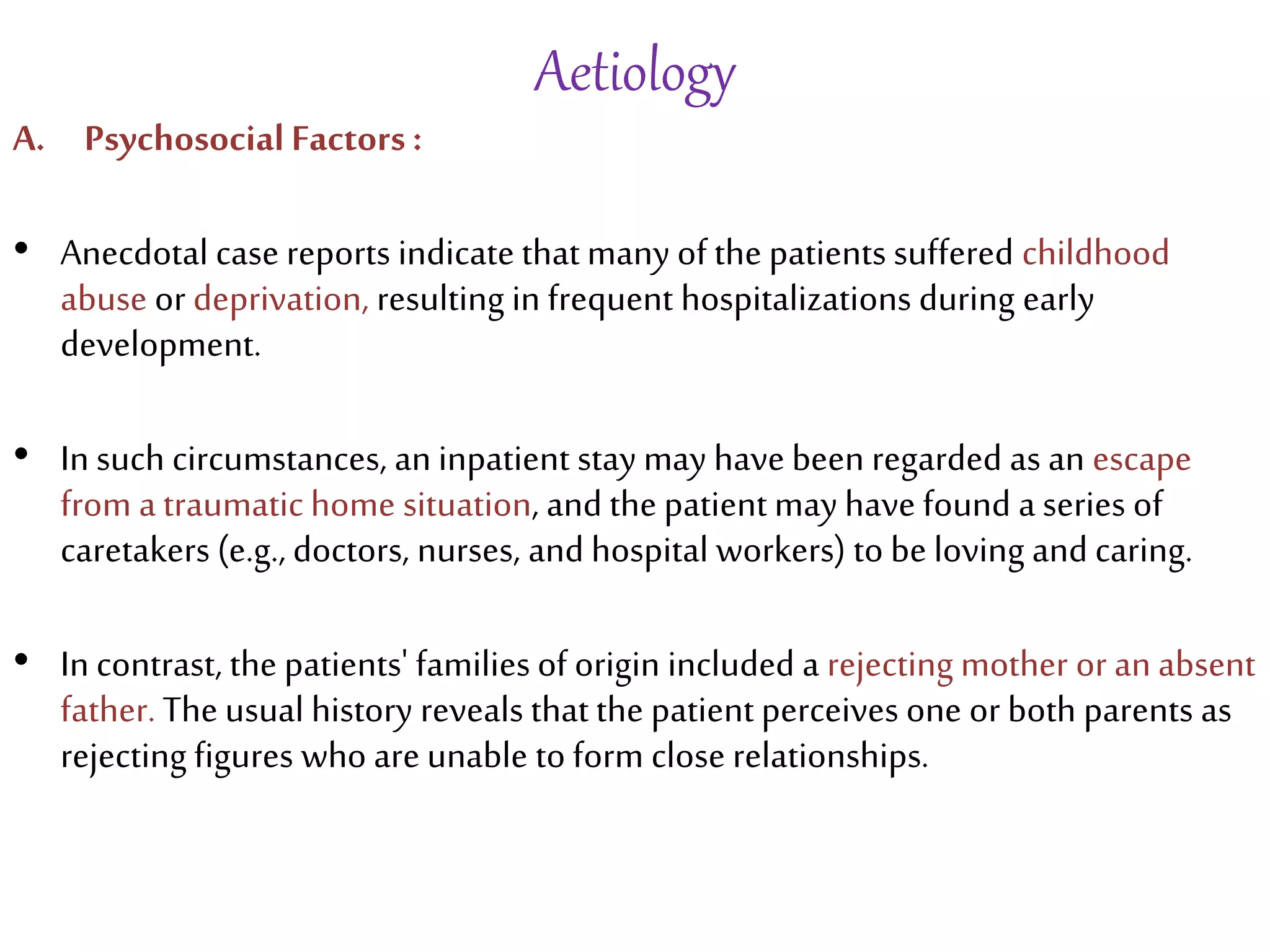 Aetiology

A. Psychosocial Factors :

• Anecdotal case reports indicate that many of the patients suffered childhood abuse or deprivation, resulting in frequent hospitalizations during early development.

• In such circumstances, an inpatient stay may have been regarded as an escape from a traumatic home situation, and the patient may have found a series of caretakers (e.g., doctors, nurses, and hospital workers) to be loving and caring.

• In contrast, the patients' families of origin included a rejecting mother or an absent father. The usual history reveals that the patient perceives one or both parents as rejecting figures who are unable to form close relationships.